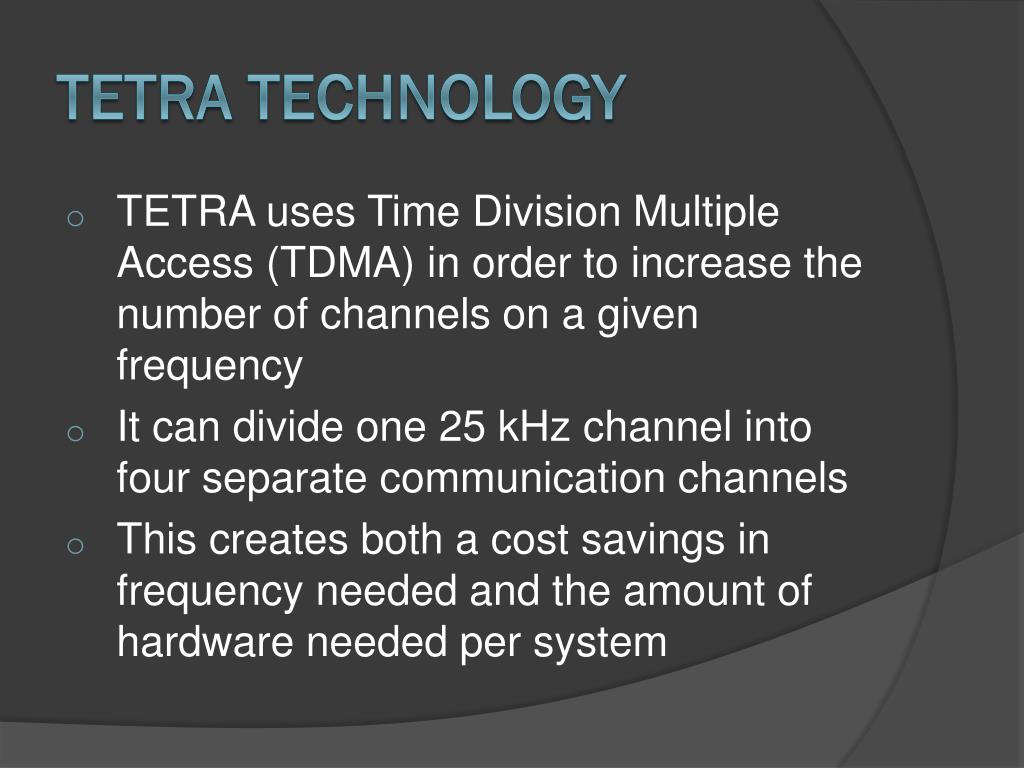 TETRA TECHNOLOGY

o TETRA uses Time Division Multiple Access (TDMA) in order to increase the number of channels on a given frequency
o It can divide one 25 kHz channel into four separate communication channels
o This creates both a cost savings in frequency needed and the amount of hardware needed per system